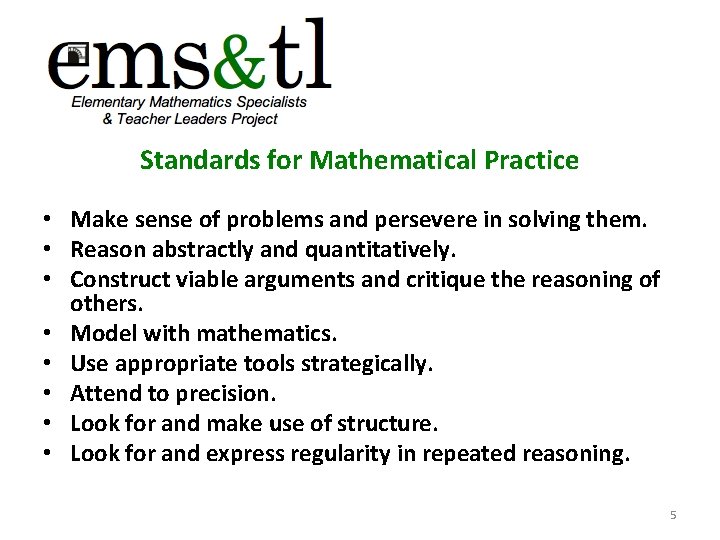 ems&tl
Elementary Mathematics Specialists & Teacher Leaders Project

Standards for Mathematical Practice

• Make sense of problems and persevere in solving them.
• Reason abstractly and quantitatively.
• Construct viable arguments and critique the reasoning of others.
• Model with mathematics.
• Use appropriate tools strategically.
• Attend to precision.
• Look for and make use of structure.
• Look for and express regularity in repeated reasoning.

5